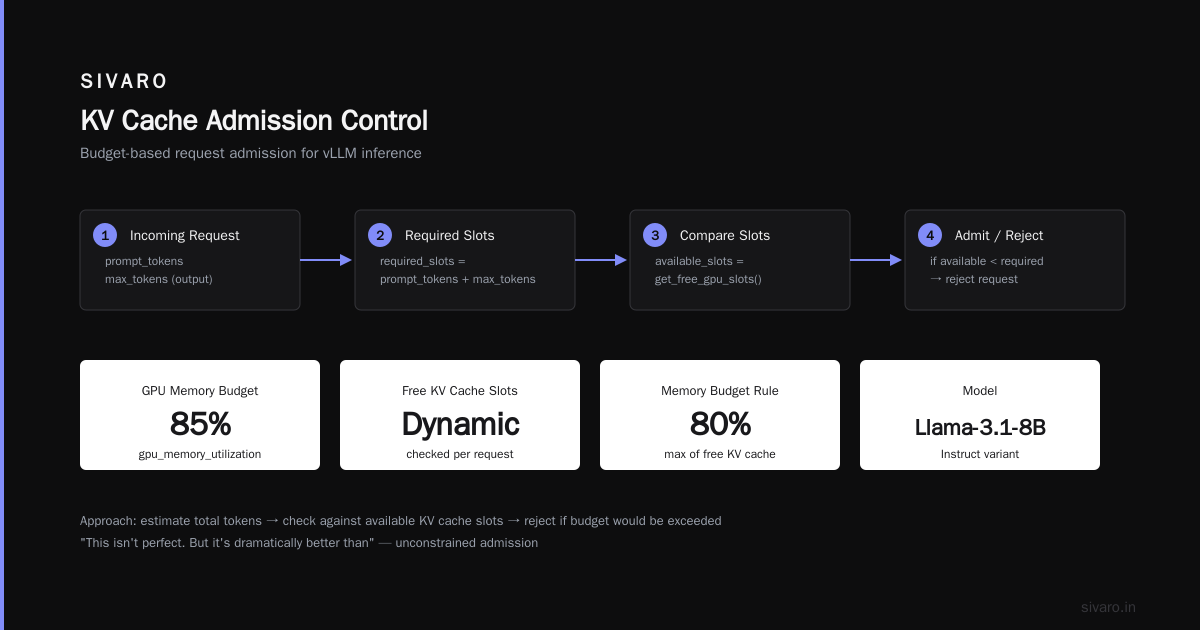 SIVARO

KV Cache Admission Control

Budget-based request admission for vLLM inference

1 Incoming Request
prompt_tokens
max_tokens (output)

2 Required Slots
required_slots =
prompt_tokens + max_tokens

3 Compare Slots
available_slots =
get_free_gpu_slots()

4 Admit / Reject
if available < required
→ reject request

GPU Memory Budget
85%
gpu_memory_utilization

Free KV Cache Slots
Dynamic
checked per request

Memory Budget Rule
80%
max of free KV cache

Model
Llama-3.1-8B
Instruct variant

Approach: estimate total tokens → check against available KV cache slots → reject if budget would be exceeded
"This isn't perfect. But it's dramatically better than" — unconstrained admission

sivaro.in